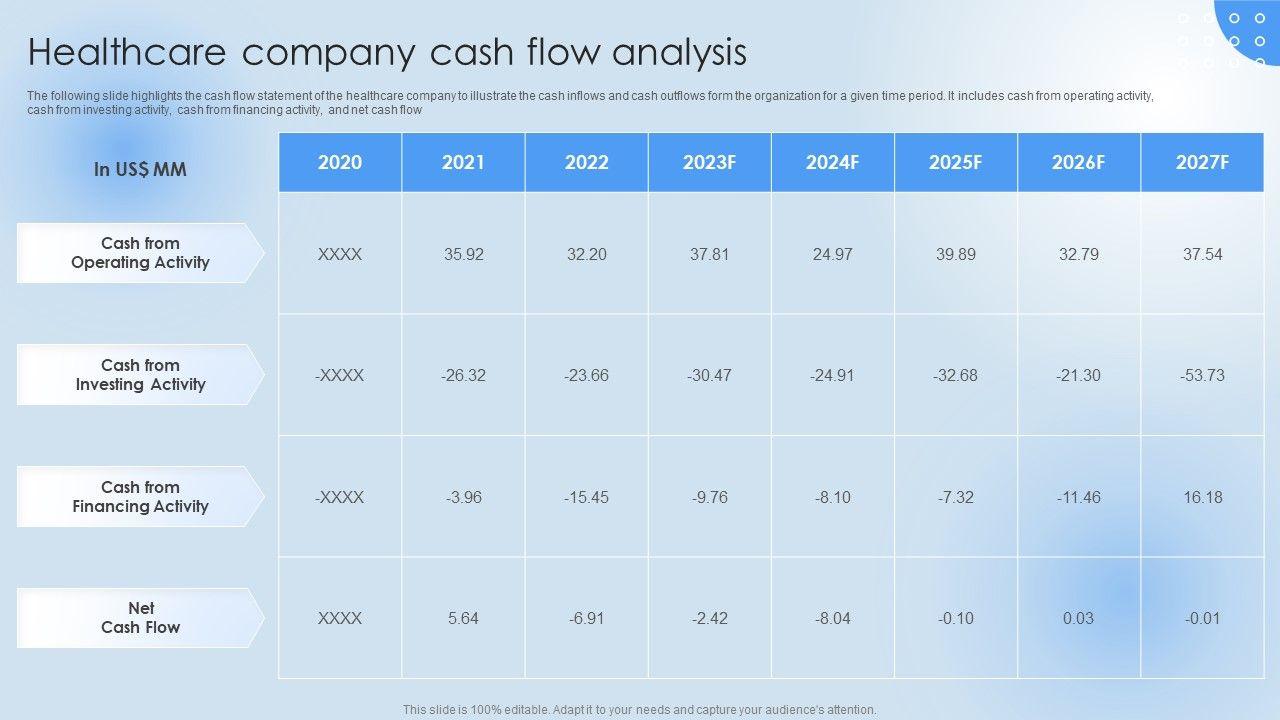 Healthcare company cash flow analysis

The following slide highlights the cash flow statement of the healthcare company to illustrate the cash inflows and cash outflows form the organization for a given time period. It includes cash from operating activity, cash from investing activity, cash from financing activity, and net cash flow

| In US$ MM | 2020 | 2021 | 2022 | 2023F | 2024F | 2025F | 2026F | 2027F |
|---|---|---|---|---|---|---|---|---|
| Cash from Operating Activity | XXXX | 35.92 | 32.20 | 37.81 | 24.97 | 39.89 | 32.79 | 37.54 |
| Cash from Investing Activity | -XXXX | -26.32 | -23.66 | -30.47 | -24.91 | -32.68 | -21.30 | -53.73 |
| Cash from Financing Activity | -XXXX | -3.96 | -15.45 | -9.76 | -8.10 | -7.32 | -11.46 | 16.18 |
| Net Cash Flow | XXXX | 5.64 | -6.91 | -2.42 | -8.04 | -0.10 | 0.03 | -0.01 |

This slide is 100% editable. Adapt it to your needs and capture your audience's attention.